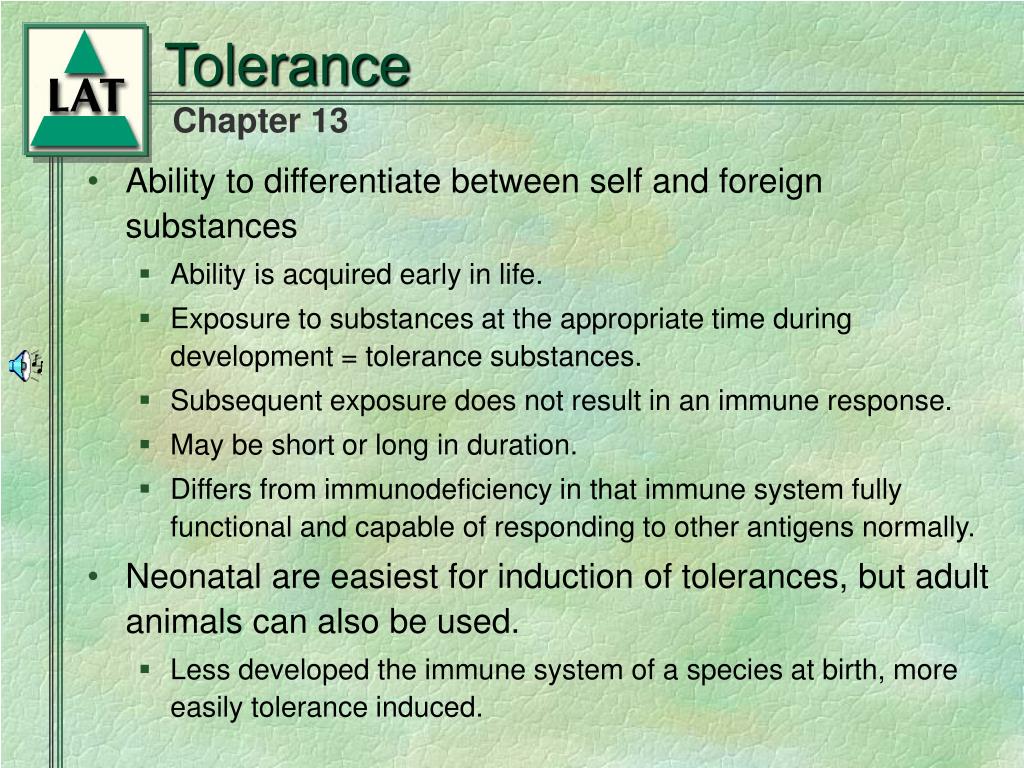 LAT

Tolerance
Chapter 13

• Ability to differentiate between self and foreign substances
  ▪ Ability is acquired early in life.
  ▪ Exposure to substances at the appropriate time during development = tolerance substances.
  ▪ Subsequent exposure does not result in an immune response.
  ▪ May be short or long in duration.
  ▪ Differs from immunodeficiency in that immune system fully functional and capable of responding to other antigens normally.
• Neonatal are easiest for induction of tolerances, but adult animals can also be used.
  ▪ Less developed the immune system of a species at birth, more easily tolerance induced.